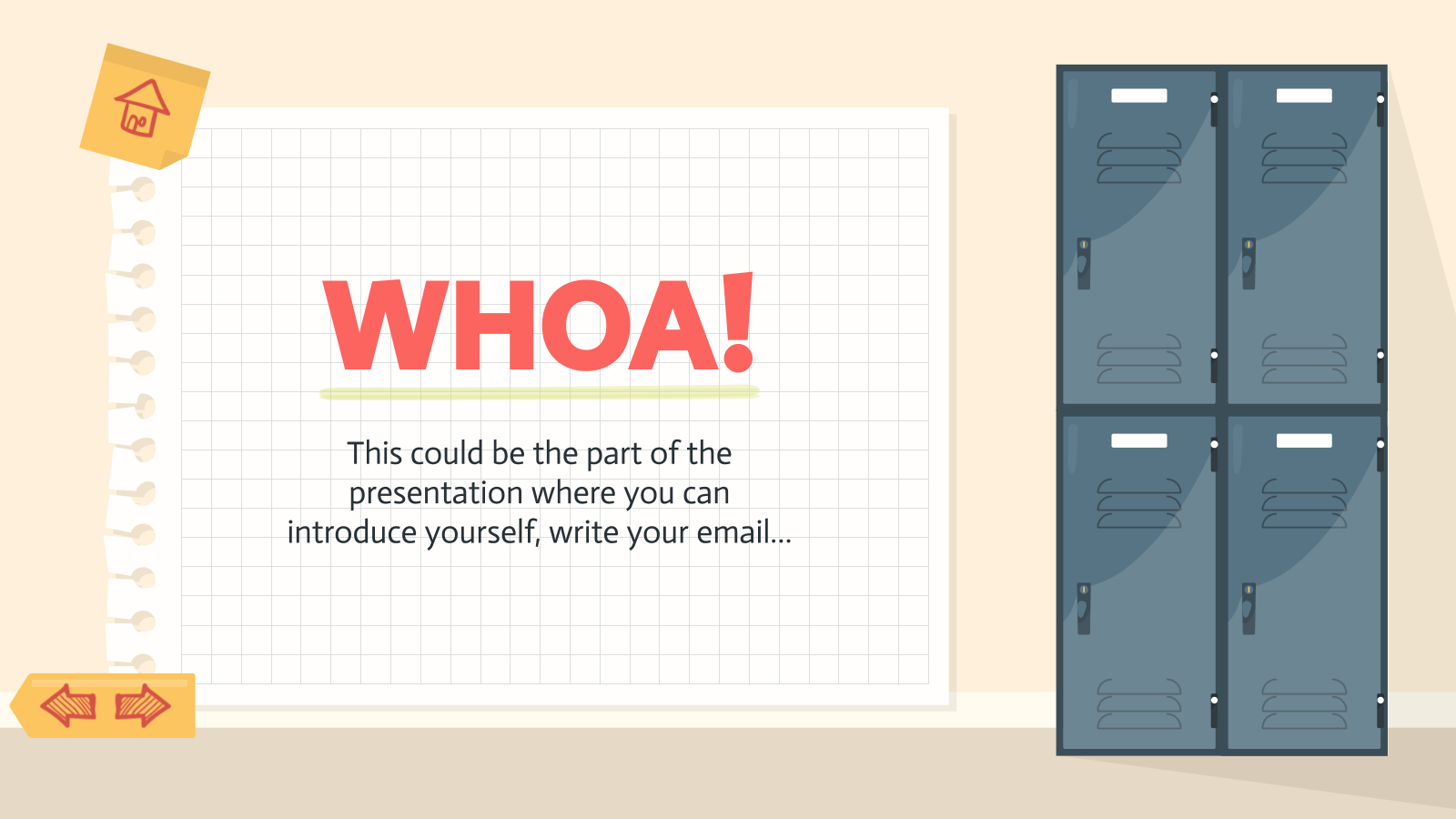 WHOA!

This could be the part of the presentation where you can introduce yourself, write your email...